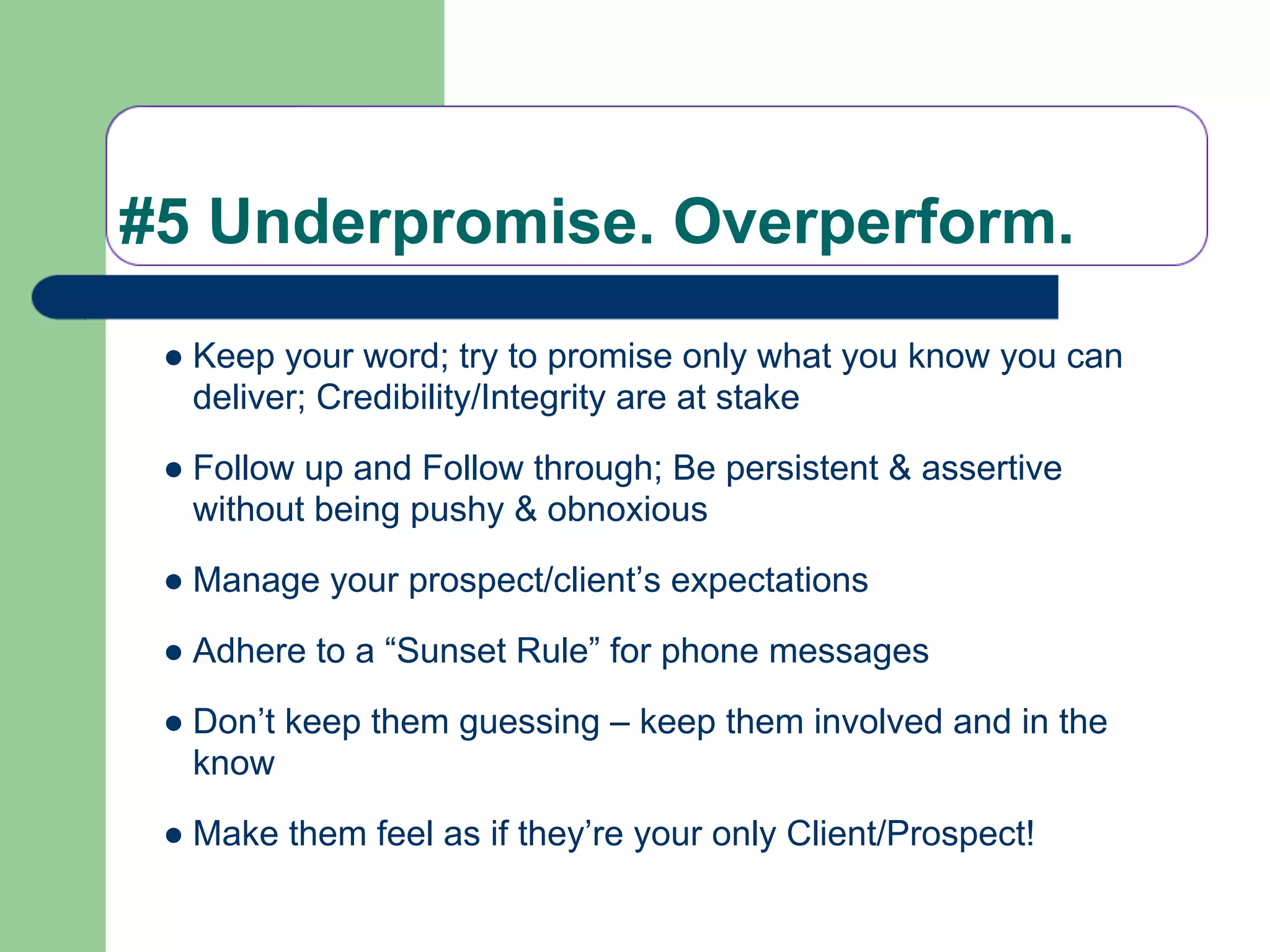 #5 Underpromise. Overperform.

● Keep your word; try to promise only what you know you can deliver; Credibility/Integrity are at stake

● Follow up and Follow through; Be persistent & assertive without being pushy & obnoxious

● Manage your prospect/client’s expectations

● Adhere to a “Sunset Rule” for phone messages

● Don’t keep them guessing – keep them involved and in the know

● Make them feel as if they’re your only Client/Prospect!